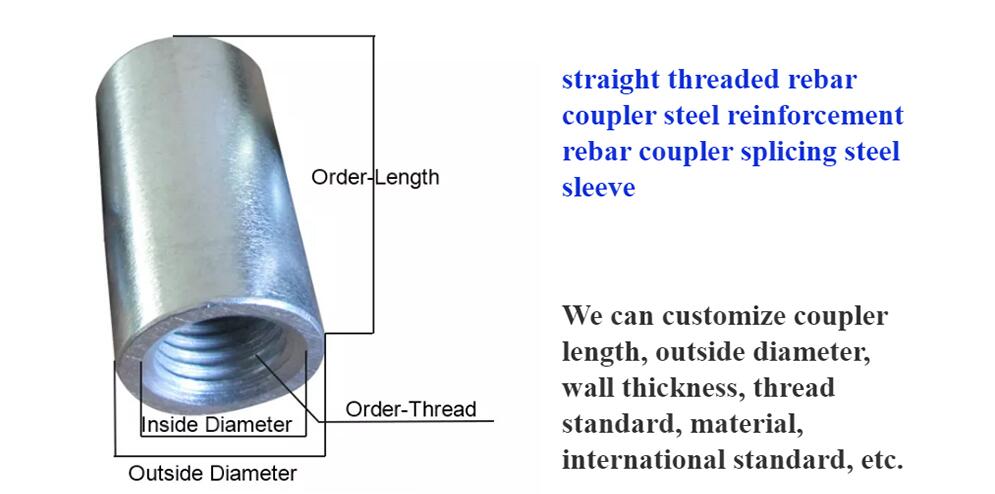 Order-Length

Order-Thread

Inside Diameter

Outside Diameter

straight threaded rebar coupler steel reinforcement rebar coupler splicing steel sleeve

We can customize coupler length, outside diameter, wall thickness, thread standard, material, international standard, etc.